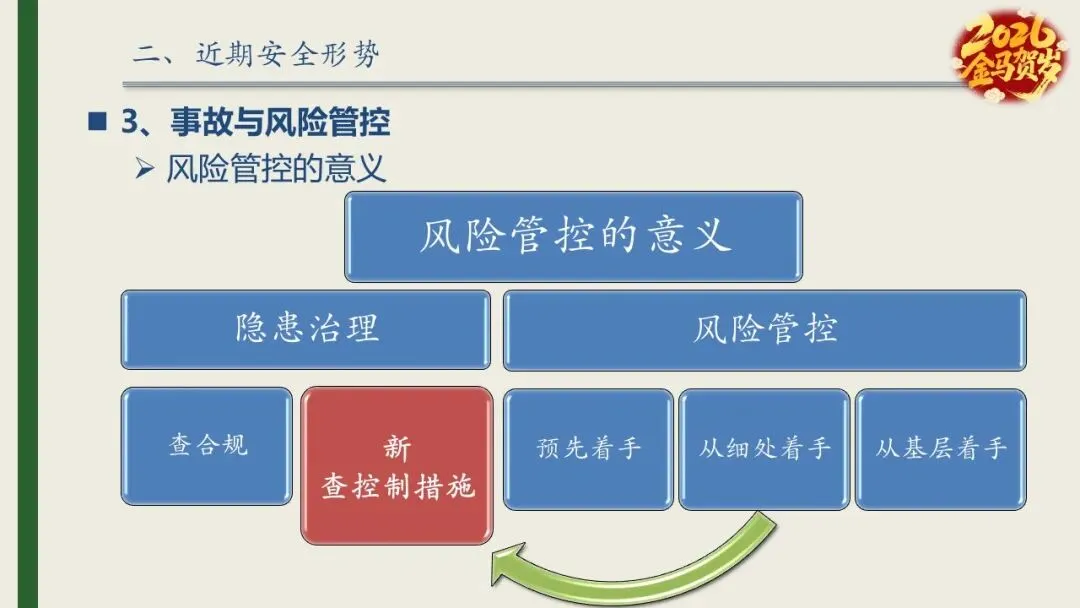 二、近期安全形势

2026 金马贺岁

■ 3、事故与风险管控

➢ 风险管控的意义

风险管控的意义

隐患治理

风险管控

查合规

新 查控制措施

预先着手

从细处着手

从基层着手